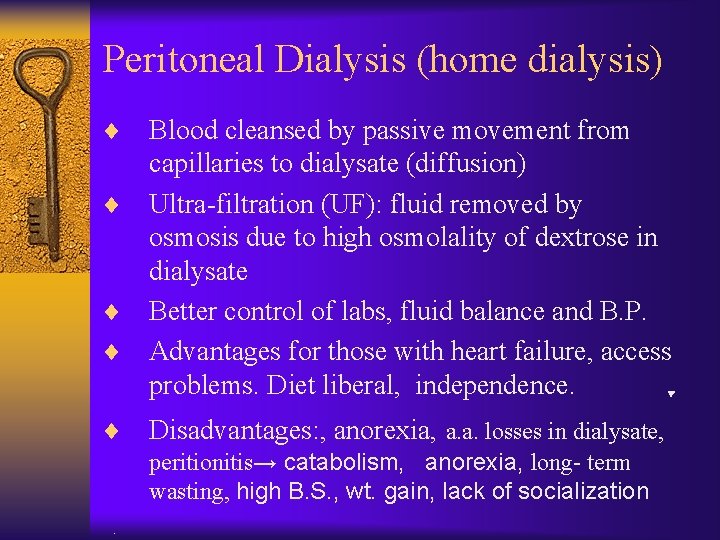 Peritoneal Dialysis (home dialysis)

♦ Blood cleansed by passive movement from capillaries to dialysate (diffusion)

♦ Ultra-filtration (UF): fluid removed by osmosis due to high osmolality of dextrose in dialysate

♦ Better control of labs, fluid balance and B.P.

♦ Advantages for those with heart failure, access problems. Diet liberal, independence.

♦ Disadvantages:, anorexia, a.a. losses in dialysate, peritionitis→ catabolism, anorexia, long- term wasting, high B.S., wt. gain, lack of socialization